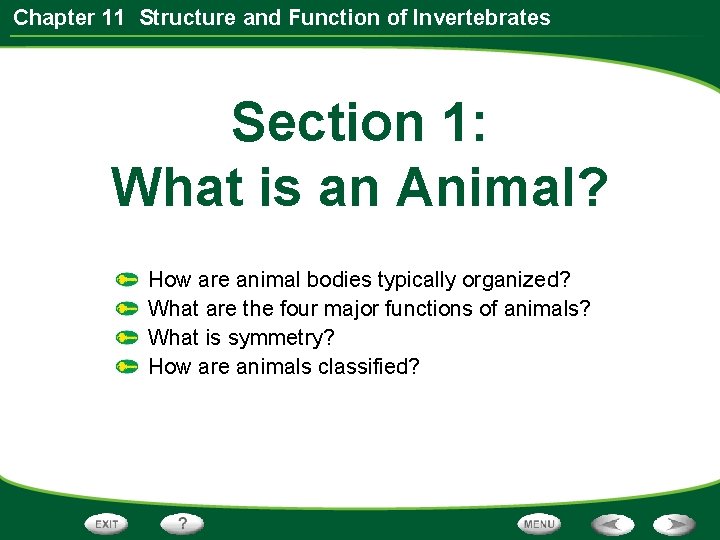 Chapter 11 Structure and Function of Invertebrates

Section 1:
What is an Animal?

How are animal bodies typically organized?
What are the four major functions of animals?
What is symmetry?
How are animals classified?

EXIT
?
MENU